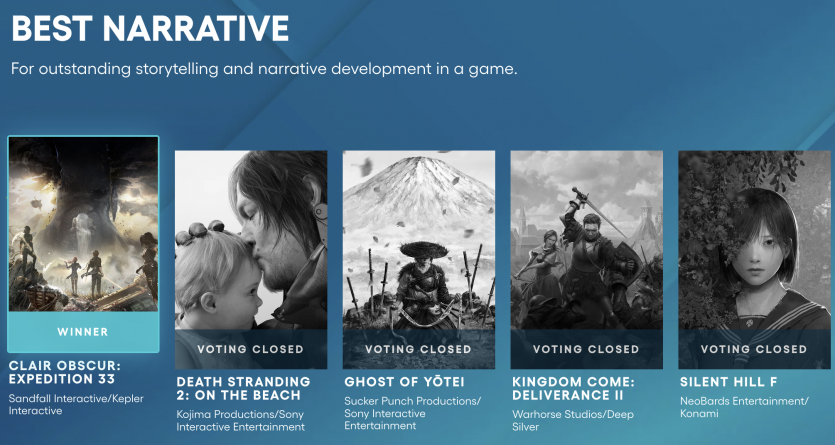 BEST NARRATIVE

For outstanding storytelling and narrative development in a game.

WINNER

CLAIR OBSCUR: EXPEDITION 33

Sandfall Interactive/Kepler Interactive

VOTING CLOSED

DEATH STRANDING 2: ON THE BEACH

Kojima Productions/Sony Interactive Entertainment

VOTING CLOSED

GHOST OF YŌTEI

Sucker Punch Productions/ Sony Interactive Entertainment

VOTING CLOSED

KINGDOM COME: DELIVERANCE II

Warhorse Studios/Deep Silver

VOTING CLOSED

SILENT HILL F

NeoBards Entertainment/ Konami